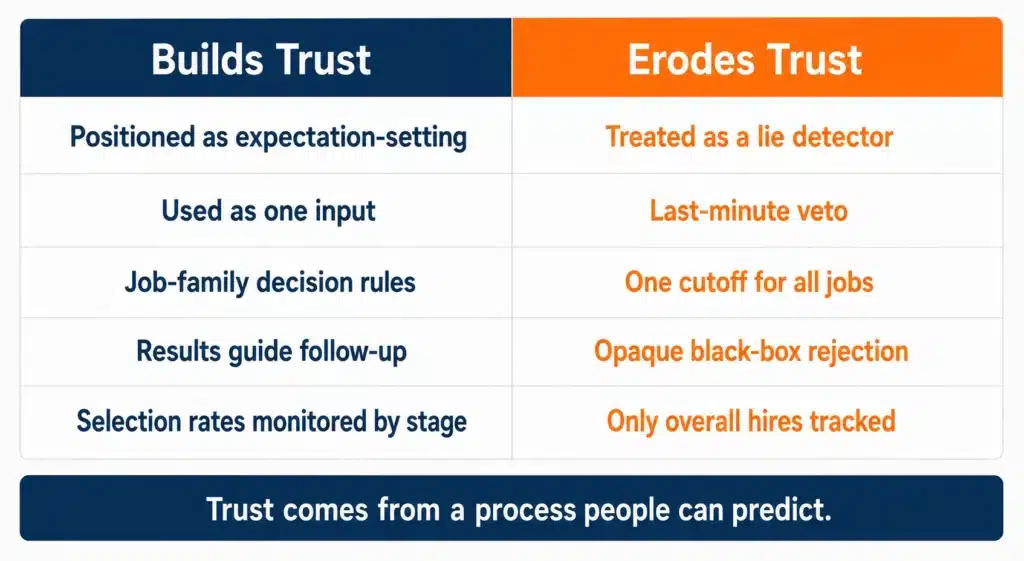 | Builds Trust | Erodes Trust |
|---|---|
| Positioned as expectation-setting | Treated as a lie detector |
| Used as one input | Last-minute veto |
| Job-family decision rules | One cutoff for all jobs |
| Results guide follow-up | Opaque black-box rejection |
| Selection rates monitored by stage | Only overall hires tracked |

Trust comes from a process people can predict.